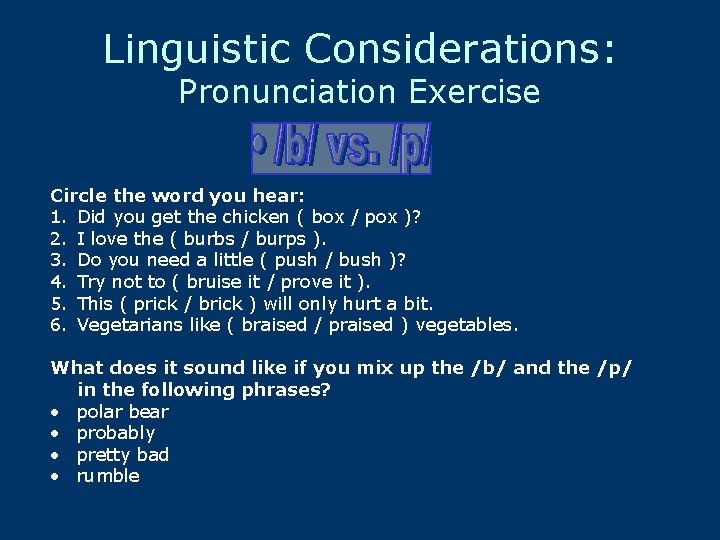 Linguistic Considerations:
Pronunciation Exercise

• /b/ vs. /p/

Circle the word you hear:
1. Did you get the chicken ( box / pox )?
2. I love the ( burbs / burps ).
3. Do you need a little ( push / bush )?
4. Try not to ( bruise it / prove it ).
5. This ( prick / brick ) will only hurt a bit.
6. Vegetarians like ( braised / praised ) vegetables.

What does it sound like if you mix up the /b/ and the /p/ in the following phrases?
• polar bear
• probably
• pretty bad
• rumble